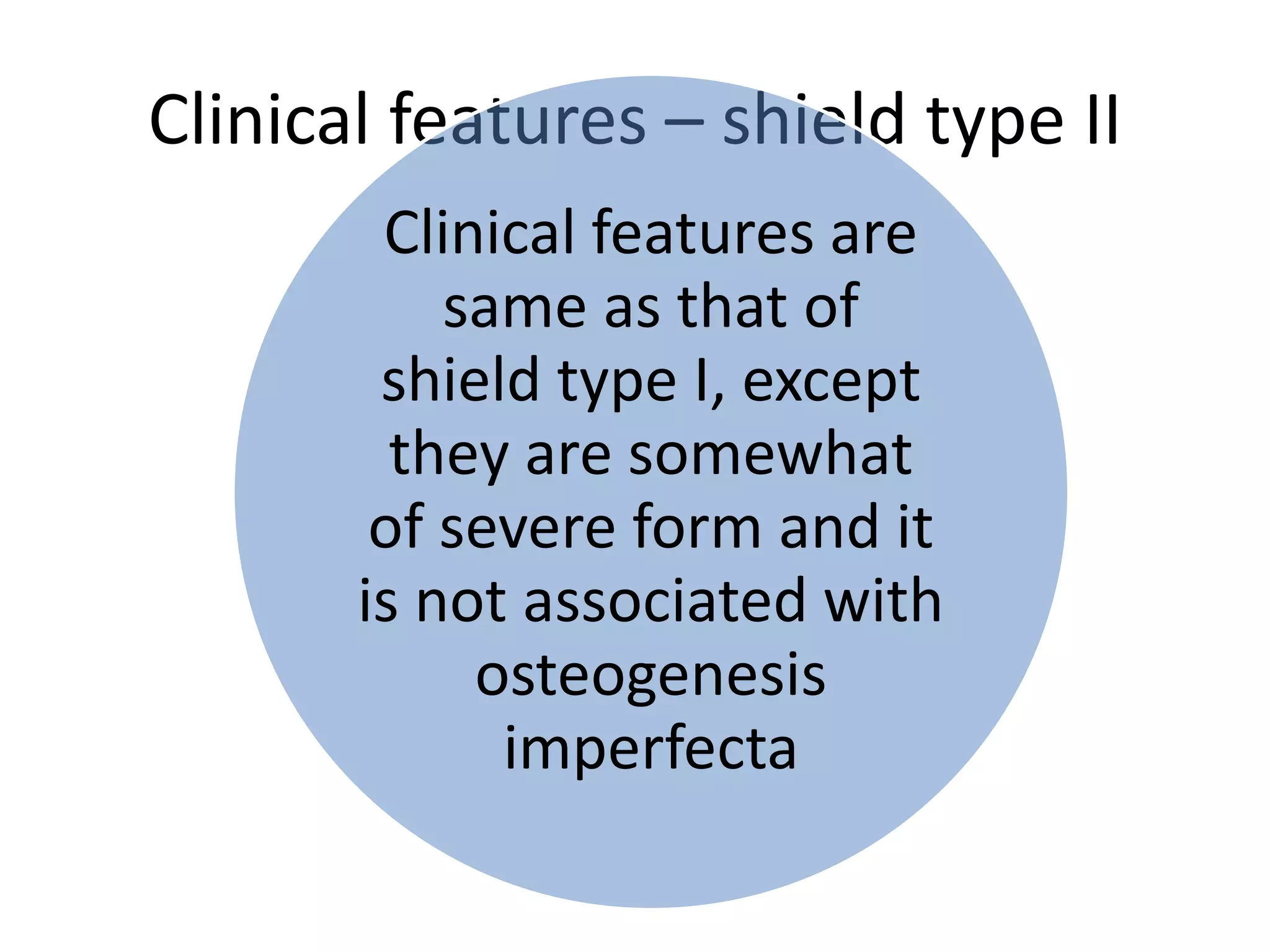 Clinical features – shield type II

Clinical features are same as that of shield type I, except they are somewhat of severe form and it is not associated with osteogenesis imperfecta